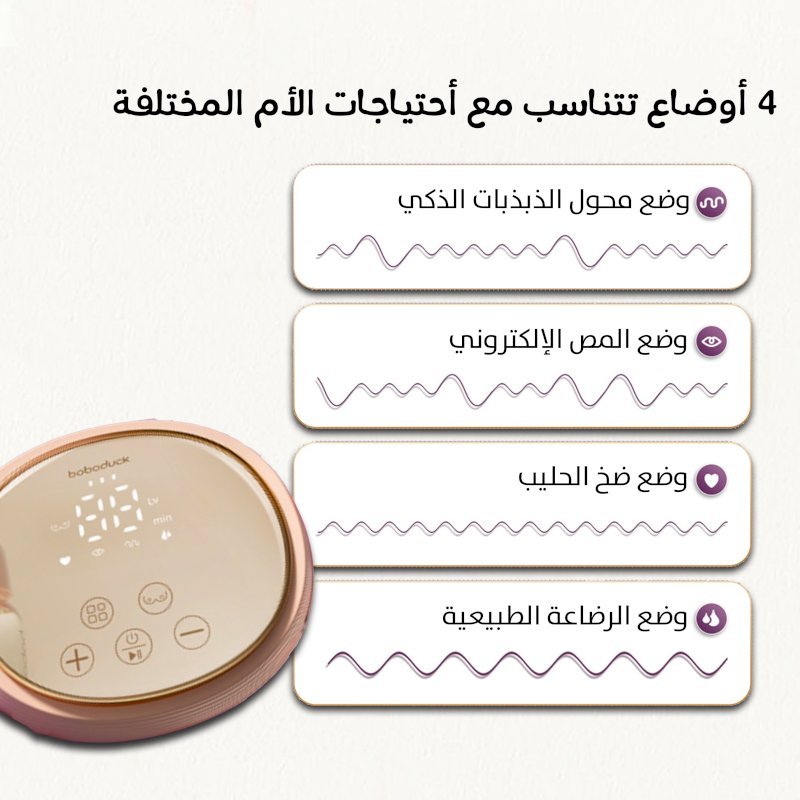 4 أوضاع تتناسب مع أحتياجات الأم المختلفة

وضع محول الذبذبات الذكي

وضع المص الإلكتروني

وضع ضخ الحليب

وضع الرضاعة الطبيعية

boboduck

88

Lv

min